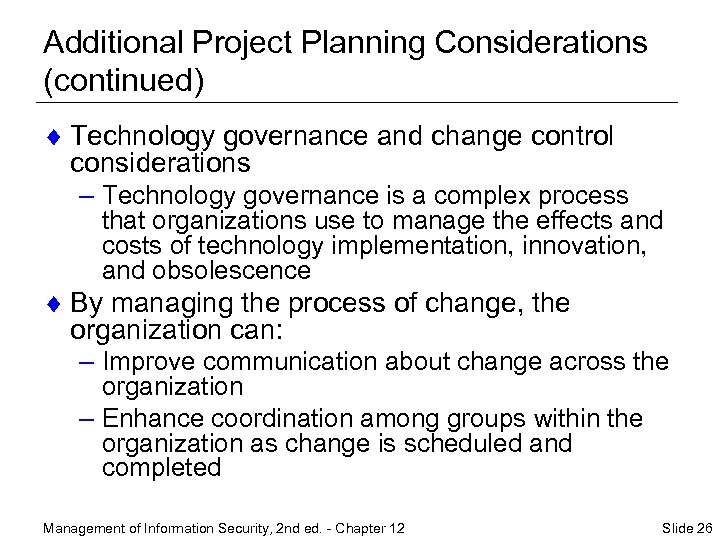 Additional Project Planning Considerations (continued)

♦ Technology governance and change control considerations

– Technology governance is a complex process that organizations use to manage the effects and costs of technology implementation, innovation, and obsolescence

♦ By managing the process of change, the organization can:

– Improve communication about change across the organization

– Enhance coordination among groups within the organization as change is scheduled and completed

Management of Information Security, 2nd ed. - Chapter 12

Slide 26